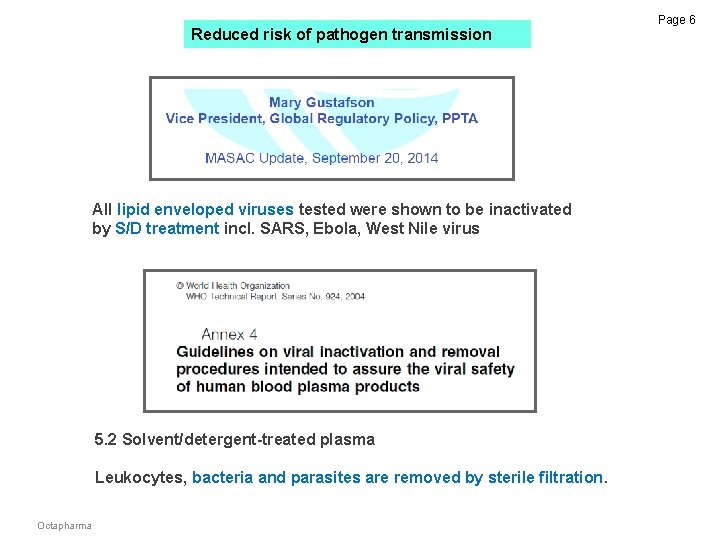 Page 6

Reduced risk of pathogen transmission

Mary Gustafson
Vice President, Global Regulatory Policy, PPTA

MASAC Update, September 20, 2014

All lipid enveloped viruses tested were shown to be inactivated by S/D treatment incl. SARS, Ebola, West Nile virus

© World Health Organization
WHO Technical Report, Series No. 924, 2004

Annex 4
Guidelines on viral inactivation and removal procedures intended to assure the viral safety of human blood plasma products

5.2 Solvent/detergent-treated plasma

Leukocytes, bacteria and parasites are removed by sterile filtration.

Octapharma